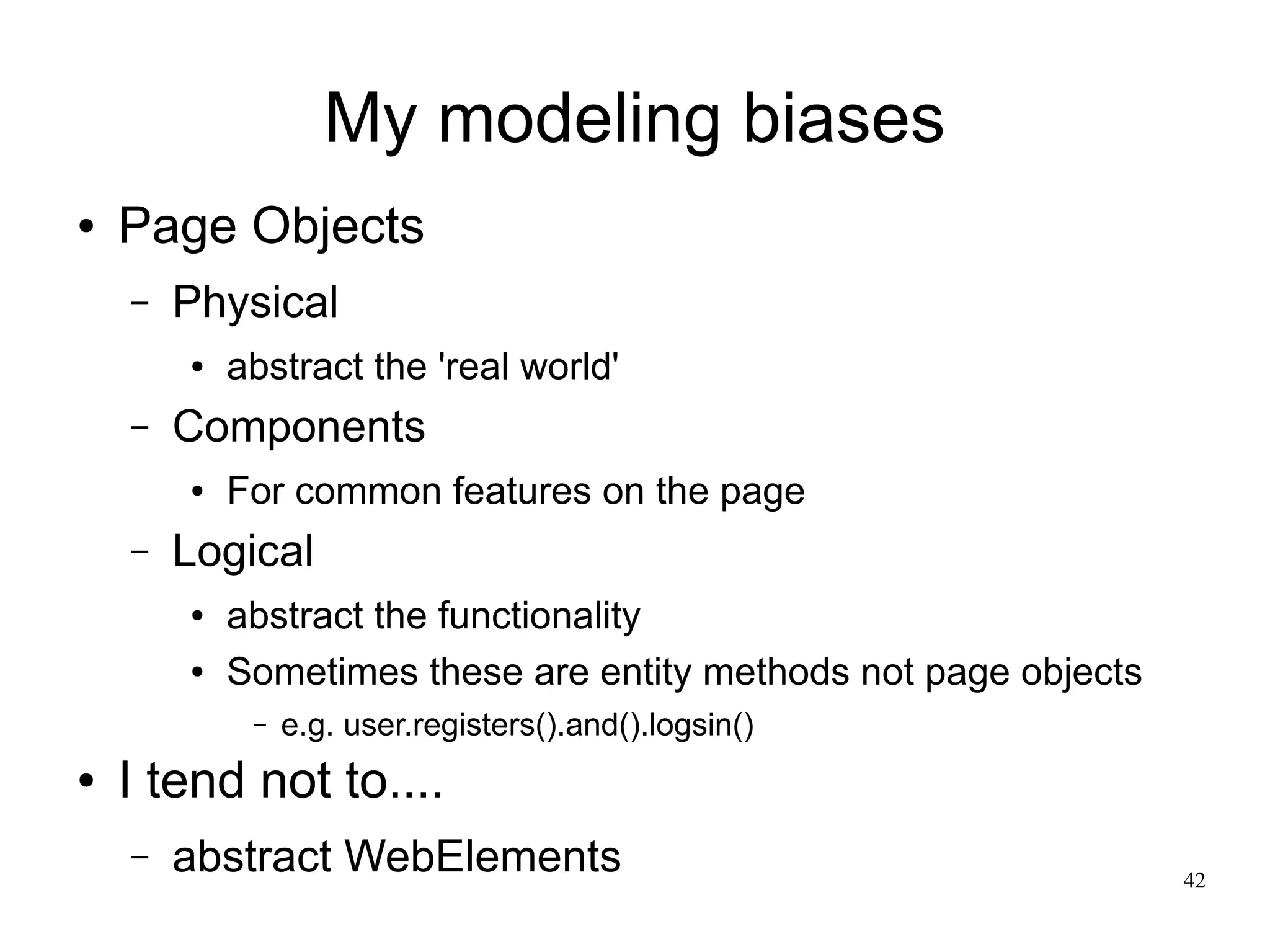 My modeling biases

• Page Objects
  – Physical
    • abstract the 'real world'
  – Components
    • For common features on the page
  – Logical
    • abstract the functionality
    • Sometimes these are entity methods not page objects
      – e.g. user.registers().and().logsin()
• I tend not to....
  – abstract WebElements

42